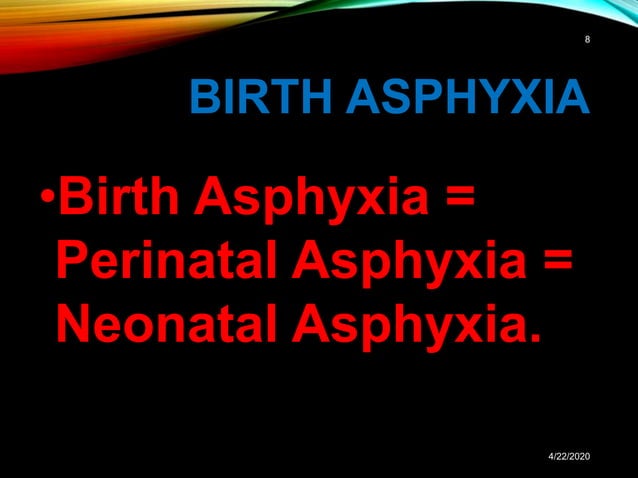 8

BIRTH ASPHYXIA

•Birth Asphyxia = Perinatal Asphyxia = Neonatal Asphyxia.

4/22/2020